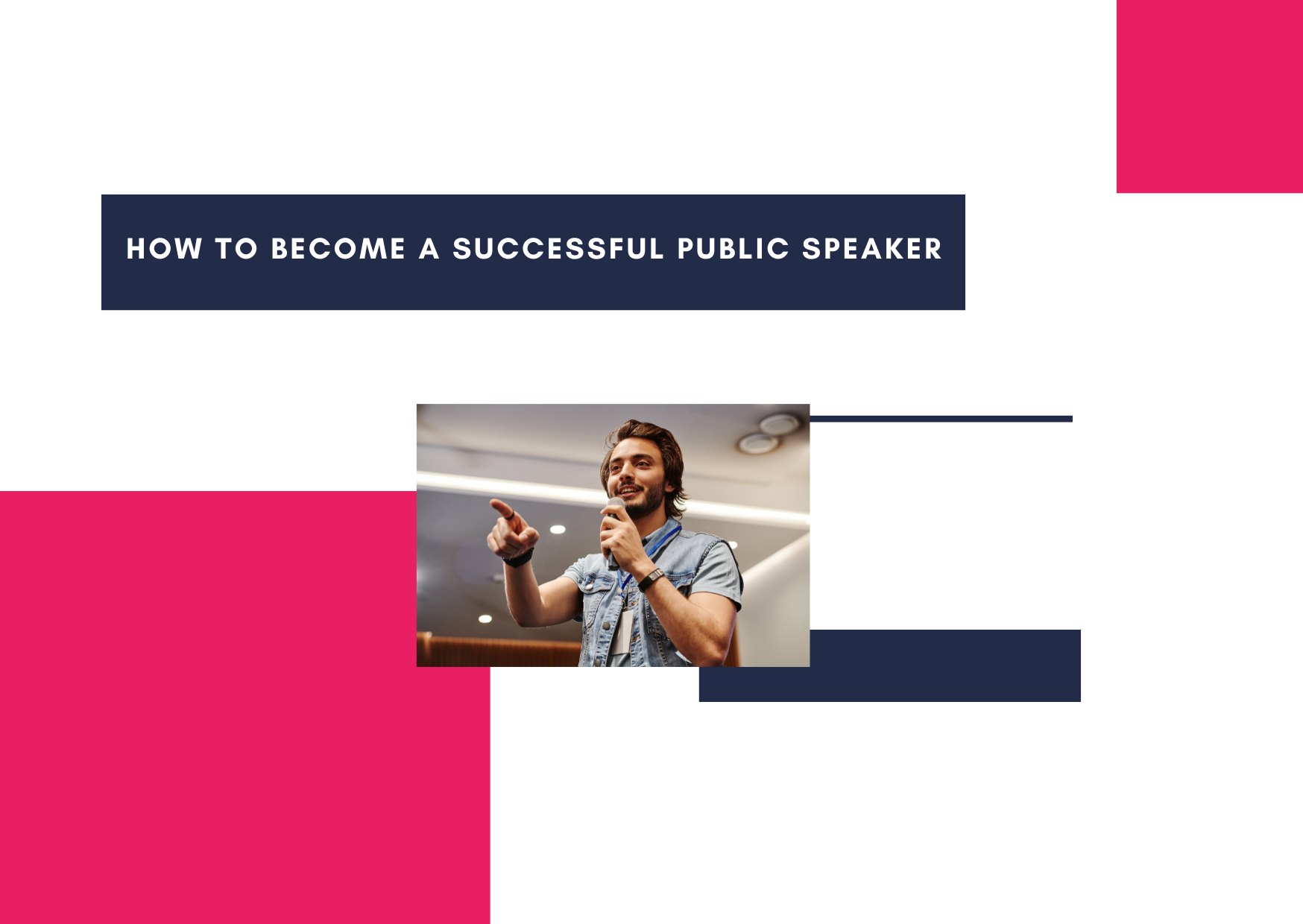 HOW TO BECOME A SUCCESSFUL PUBLIC SPEAKER